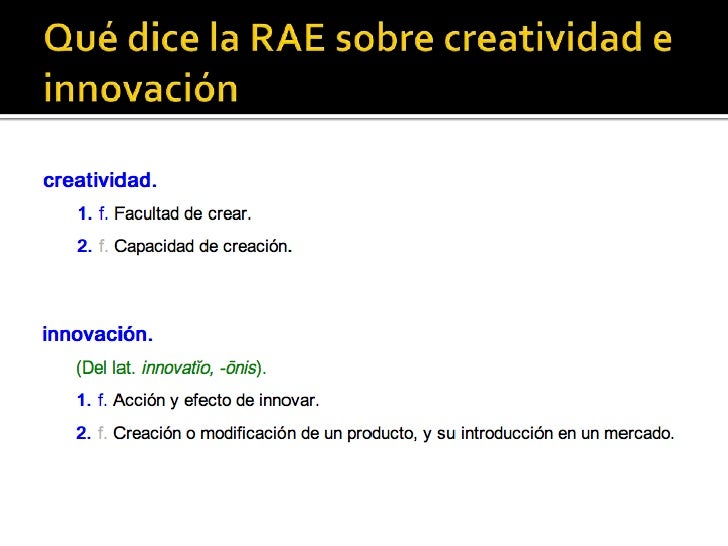 Qué dice la RAE sobre creatividad e innovación

creatividad.

1. f. Facultad de crear.

2. f. Capacidad de creación.

innovación.

(Del lat. innovatĭo, -ōnis).

1. f. Acción y efecto de innovar.

2. f. Creación o modificación de un producto, y su introducción en un mercado.